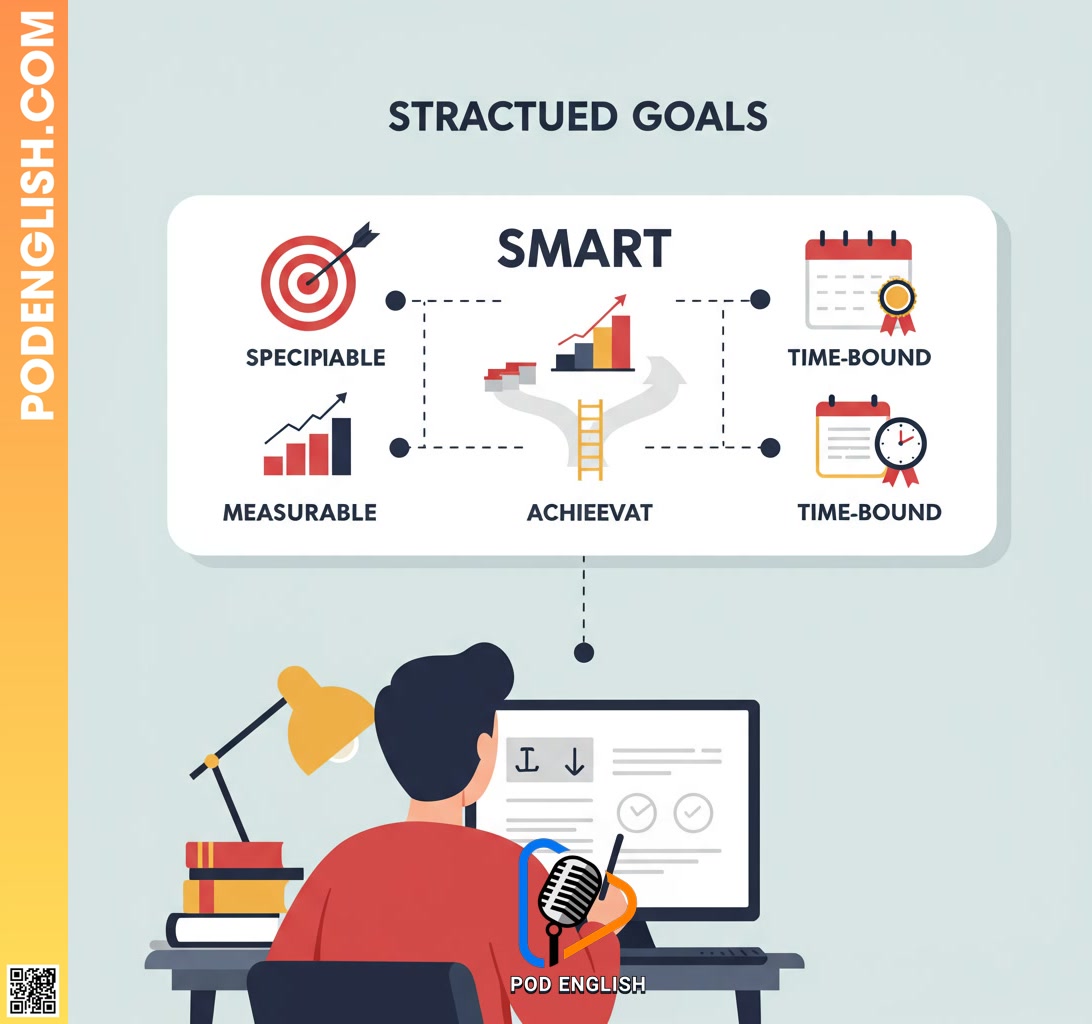 PODENGLISH.COM

STRACTUED GOALS

SMART

SPECIPIABLE

TIME-BOUND

MEASURABLE

ACHIEEVAT

TIME-BOUND

POD ENGLISH